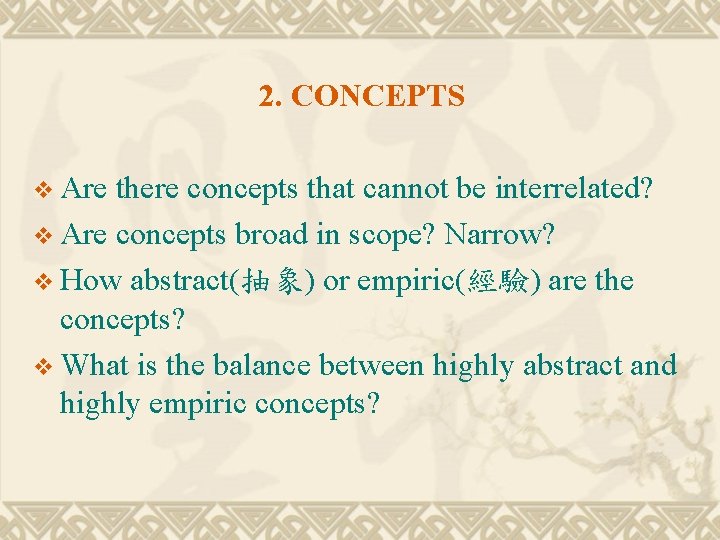 2. CONCEPTS

❖ Are there concepts that cannot be interrelated?
❖ Are concepts broad in scope? Narrow?
❖ How abstract(抽象) or empiric(經驗) are the concepts?
❖ What is the balance between highly abstract and highly empiric concepts?